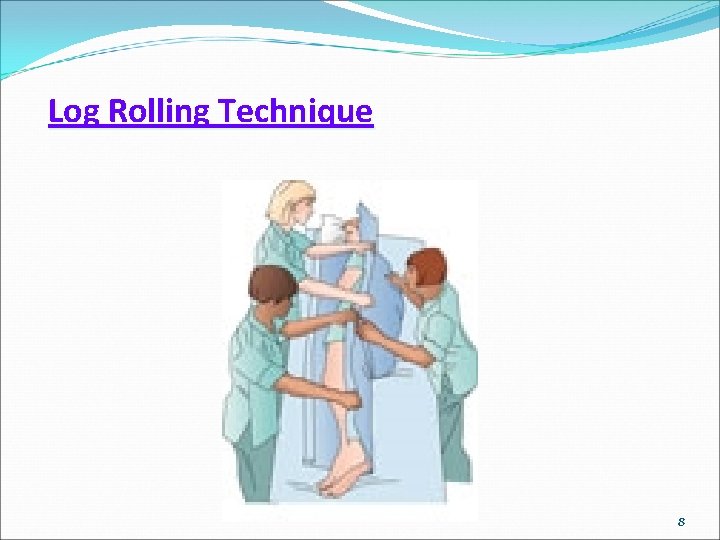 Log Rolling Technique

8